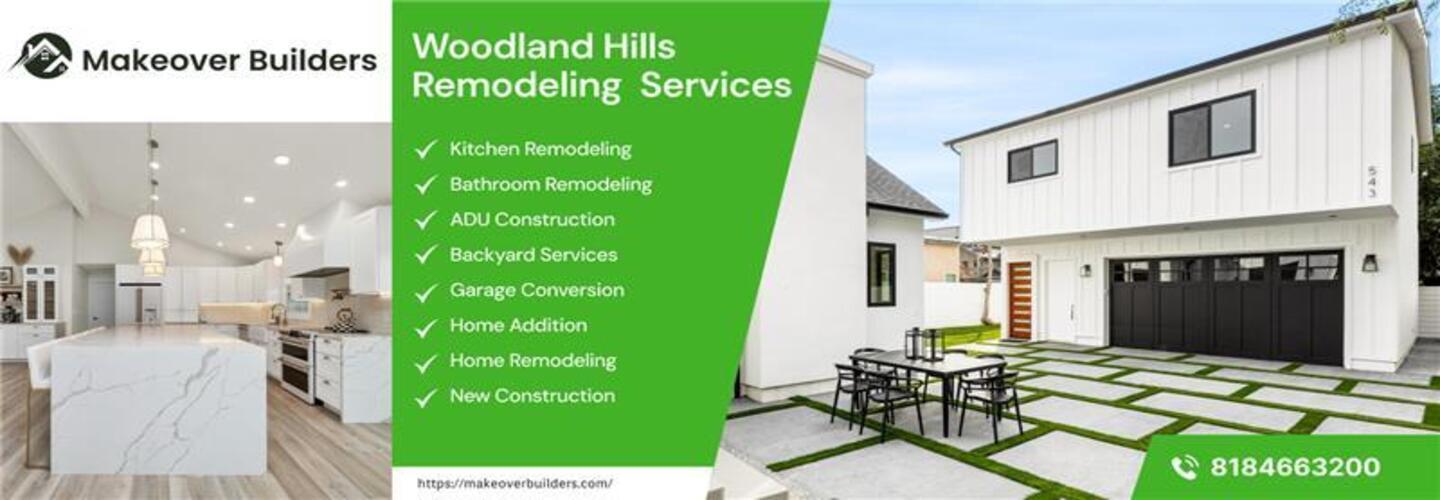 Makeover Builders

Woodland Hills Remodeling Services

Kitchen Remodeling
Bathroom Remodeling
ADU Construction
Backyard Services
Garage Conversion
Home Addition
Home Remodeling
New Construction

https://makeoverbuilders.com/

543

8184663200